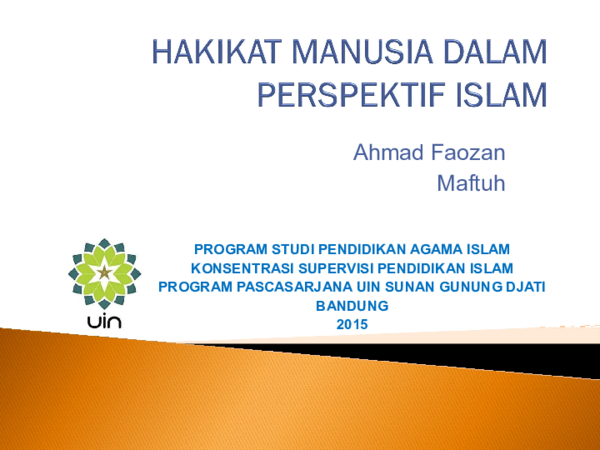 HAKIKAT MANUSIA DALAM PERSPEKTIF ISLAM

Ahmad Faozan
Maftuh

uin

PROGRAM STUDI PENDIDIKAN AGAMA ISLAM
KONSENTRASI SUPERVISI PENDIDIKAN ISLAM
PROGRAM PASCASARJANA UIN SUNAN GUNUNG DJATI
BANDUNG
2015